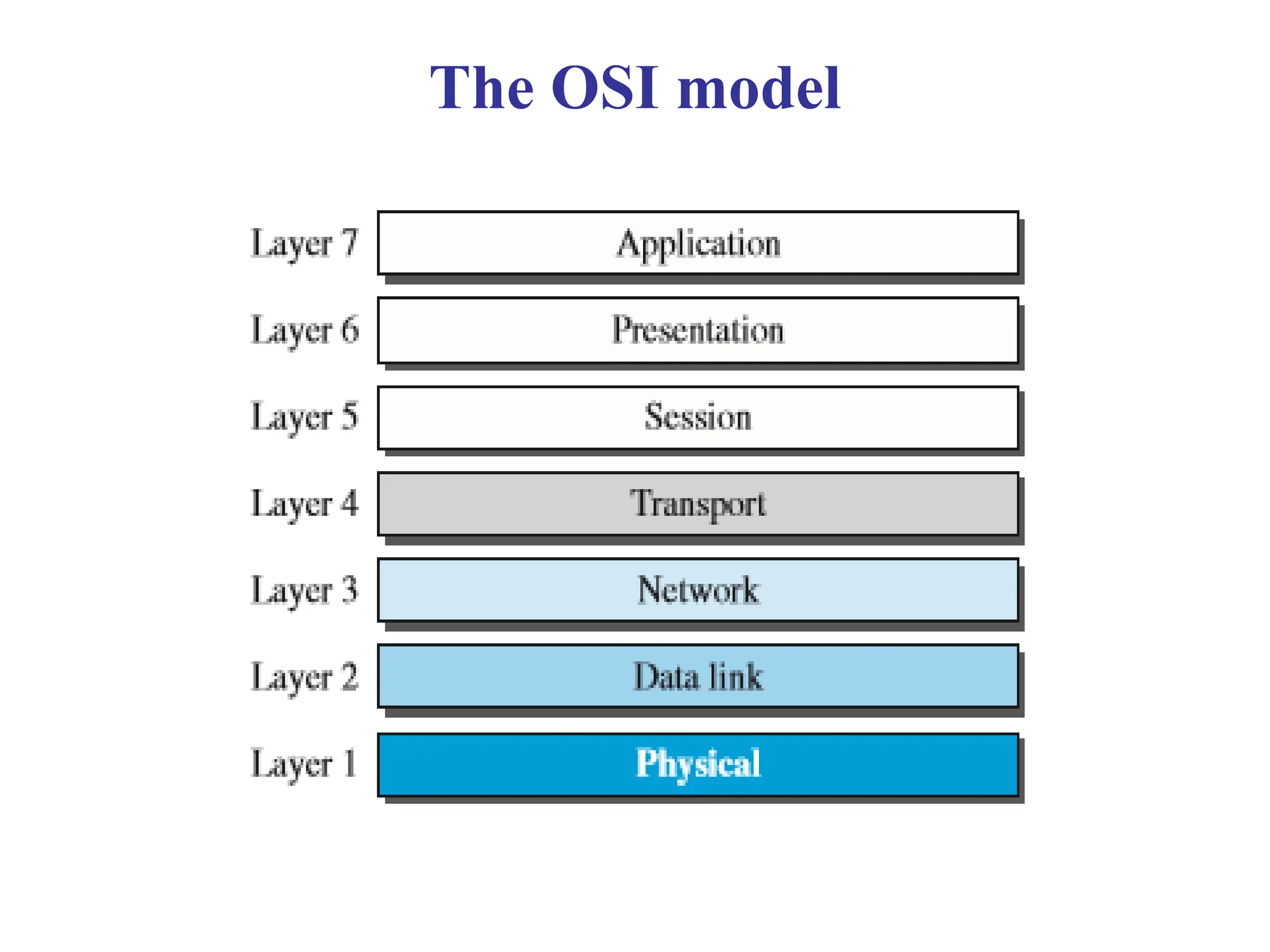 The OSI model

Layer 7 Application
Layer 6 Presentation
Layer 5 Session
Layer 4 Transport
Layer 3 Network
Layer 2 Data link
Layer 1 Physical